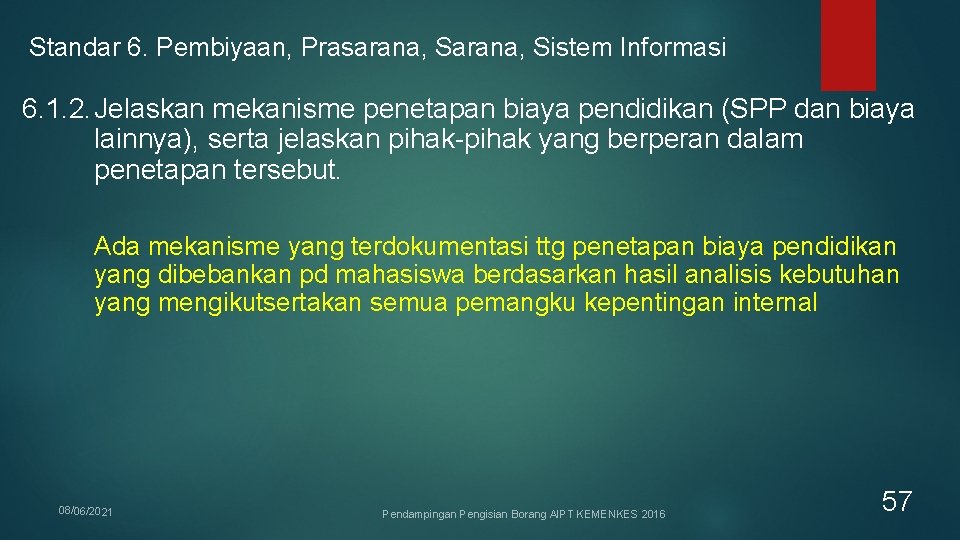 Standar 6. Pembiyaan, Prasarana, Sarana, Sistem Informasi

6.1.2. Jelaskan mekanisme penetapan biaya pendidikan (SPP dan biaya lainnya), serta jelaskan pihak-pihak yang berperan dalam penetapan tersebut.

Ada mekanisme yang terdokumentasi ttg penetapan biaya pendidikan yang dibebankan pd mahasiswa berdasarkan hasil analisis kebutuhan yang mengikutsertakan semua pemangku kepentingan internal

08/06/2021

Pendampingan Pengisian Borang AIPT KEMENKES 2016

57